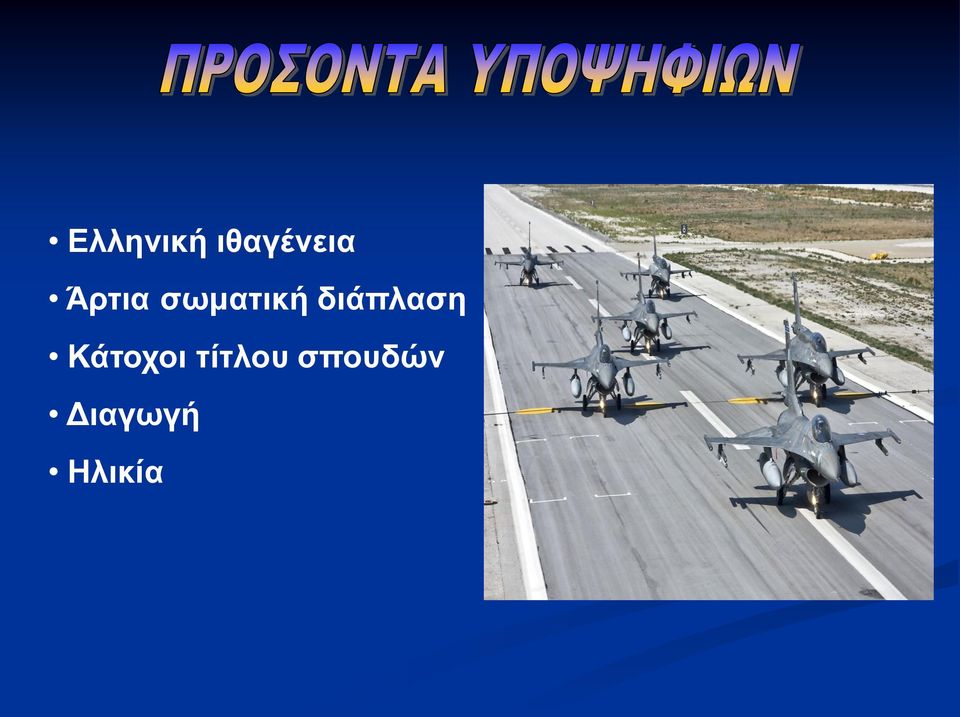 ΠΡΟΣΟΝΤΑ ΥΠΟΨΗΦΙΩΝ

• Ελληνική ιθαγένεια
• Άρτια σωματική διάπλαση
• Κάτοχοι τίτλου σπουδών
• Διαγωγή
• Ηλικία